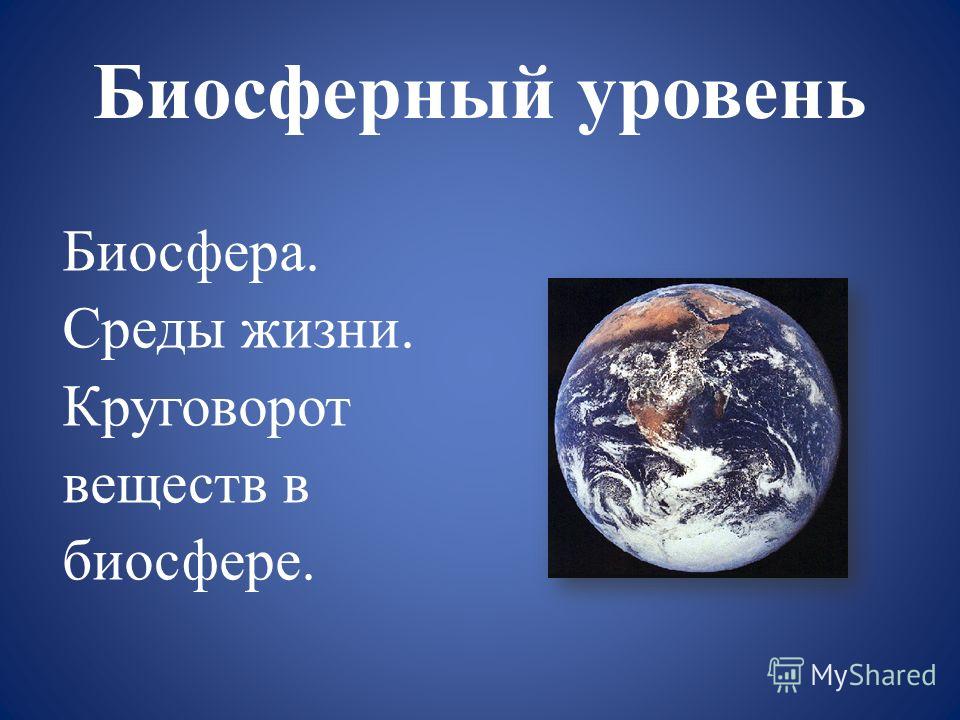 Биосферный уровень

Биосфера.
Среды жизни.
Круговорот веществ в биосфере.

MyShared